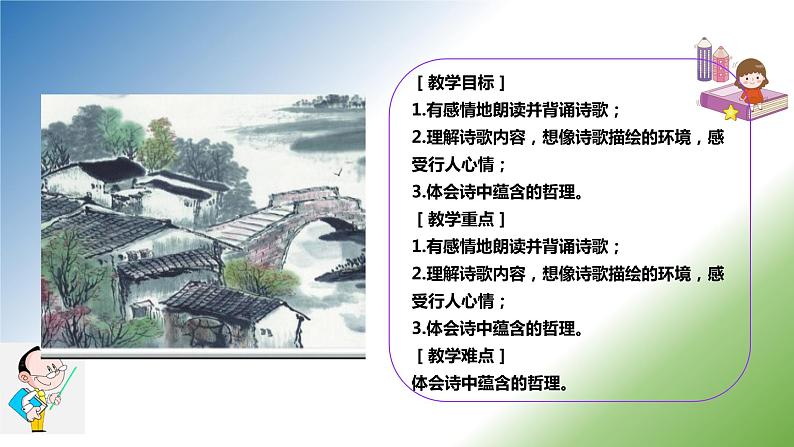 ［教学目标］
1.有感情地朗读并背诵诗歌；
2.理解诗歌内容，想像诗歌描绘的环境，感受行人心情；
3.体会诗中蕴含的哲理。
［教学重点］
1.有感情地朗读并背诵诗歌；
2.理解诗歌内容，想像诗歌描绘的环境，感受行人心情；
3.体会诗中蕴含的哲理。
［教学难点］
体会诗中蕴含的哲理。